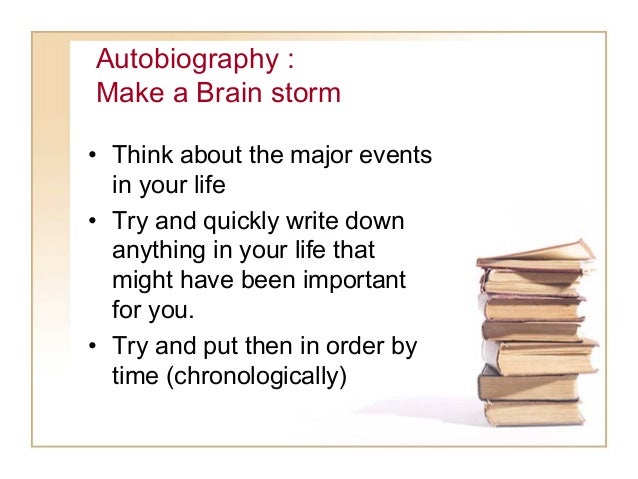 Autobiography :
Make a Brain storm

• Think about the major events in your life
• Try and quickly write down anything in your life that might have been important for you.
• Try and put then in order by time (chronologically)